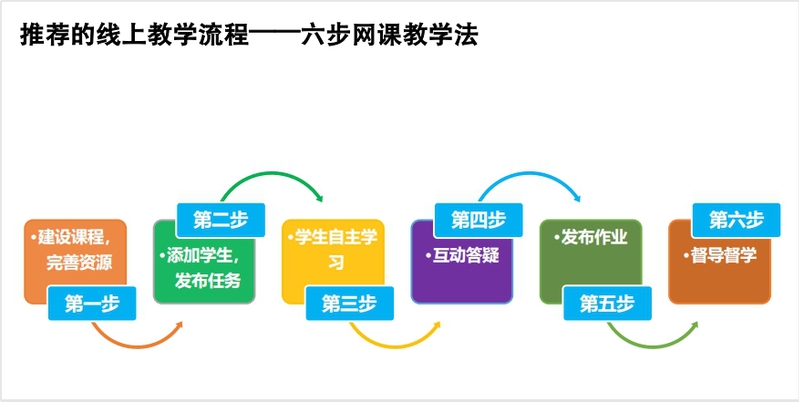 推荐的线上教学流程——六步网课教学法

•建设课程，完善资源
第一步

第二步
•添加学生，发布任务

•学生自主学习
第三步

第四步
•互动答疑

•发布作业
第五步

第六步
•督导督学